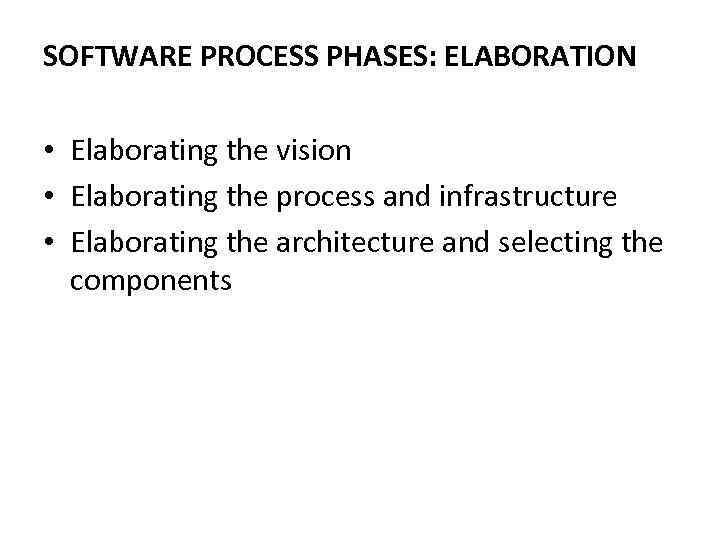 SOFTWARE PROCESS PHASES: ELABORATION

• Elaborating the vision
• Elaborating the process and infrastructure
• Elaborating the architecture and selecting the components